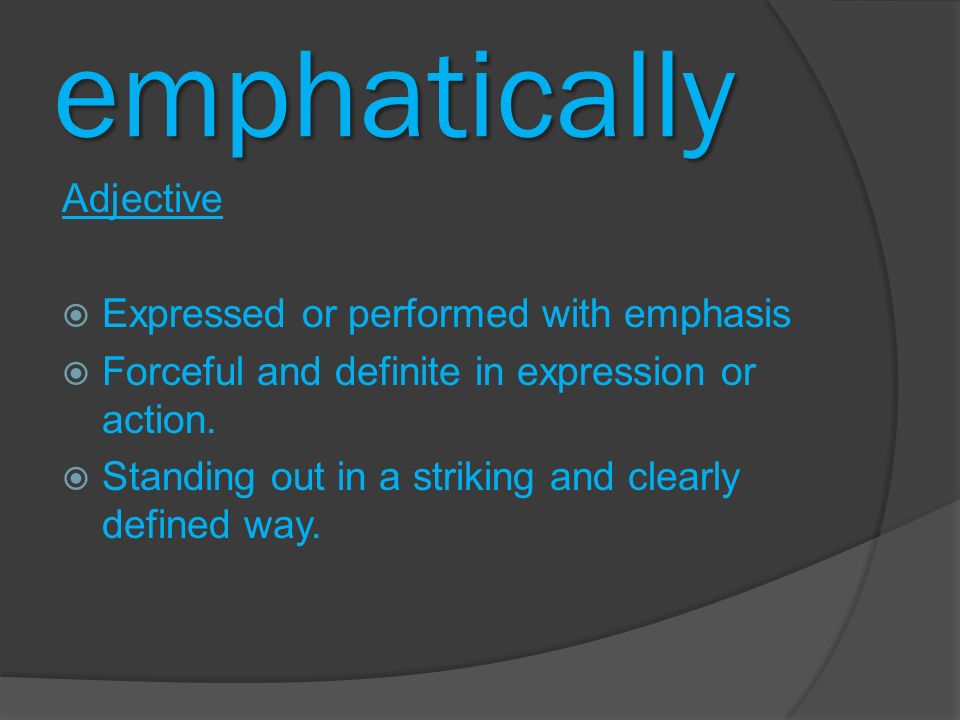 emphatically

Adjective

Expressed or performed with emphasis

Forceful and definite in expression or action.

Standing out in a striking and clearly defined way.